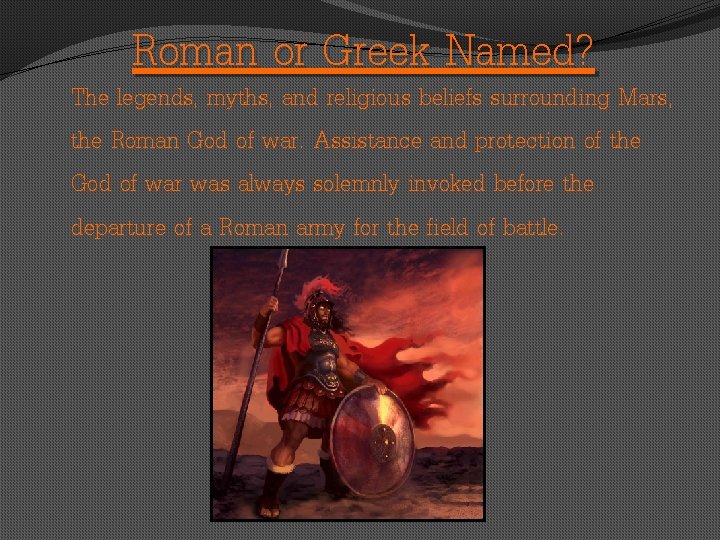 Roman or Greek Named?

The legends, myths, and religious beliefs surrounding Mars, the Roman God of war. Assistance and protection of the God of war was always solemnly invoked before the departure of a Roman army for the field of battle.